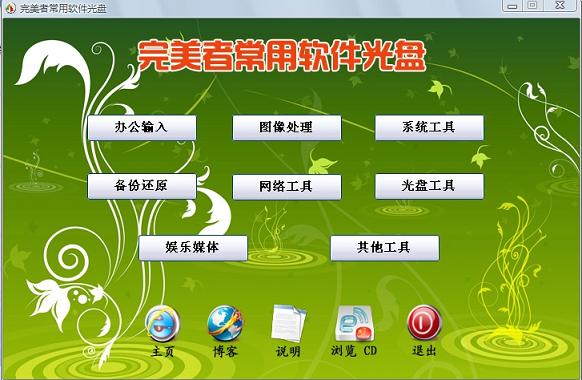 完美者常用软件光盘

完美者常用软件光盘

办公输入
图像处理
系统工具
备份还原
网络工具
光盘工具
娱乐媒体
其他工具

主页
博客
说明
浏览 CD
退出